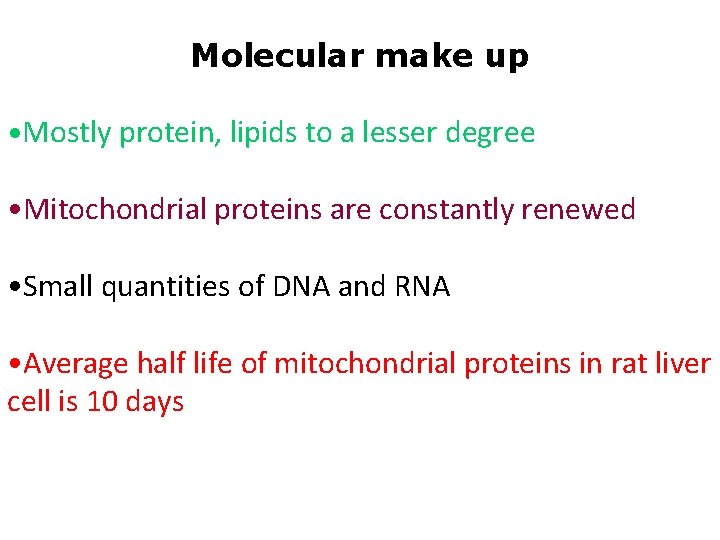 Molecular make up

•Mostly protein, lipids to a lesser degree

•Mitochondrial proteins are constantly renewed

•Small quantities of DNA and RNA

•Average half life of mitochondrial proteins in rat liver cell is 10 days